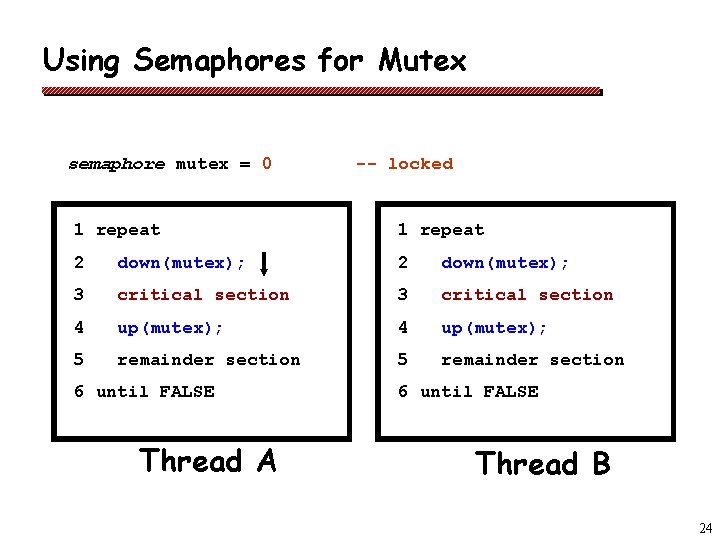 Using Semaphores for Mutex

semaphore mutex = 0 -- locked

1 repeat
2 down(mutex);
3 critical section
4 up(mutex);
5 remainder section
6 until FALSE

Thread A

1 repeat
2 down(mutex);
3 critical section
4 up(mutex);
5 remainder section
6 until FALSE

Thread B

24